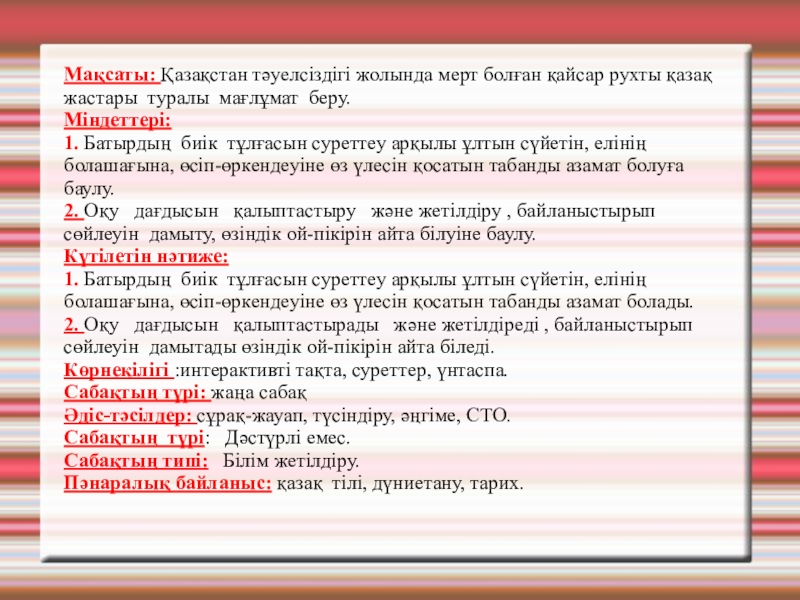 Мақсаты: Қазақстан тәуелсіздігі жолында мерт болған қайсар рухты қазақ жастары туралы мағлұмат беру.
Міндеттері:
1. Батырдың биік тұлғасын суреттеу арқылы ұлтын сүйетін, елінің болашағына, өсіп-өркендеуіне өз үлесін қосатын табанды азамат болуға баулу.
2. Оқу дағдысын қалыптастыру және жетілдіру , байланыстырып сөйлеуін дамыту, өзіндік ой-пікірін айта білуіне баулу.
Күтілетін нәтиже:
1. Батырдың биік тұлғасын суреттеу арқылы ұлтын сүйетін, елінің болашағына, өсіп-өркендеуіне өз үлесін қосатын табанды азамат болады.
2. Оқу дағдысын қалыптастырады және жетілдіреді , байланыстырып сөйлеуін дамытады өзіндік ой-пікірін айта біледі.
Көрнекілігі :интерактивті тақта, суреттер, үнтаспа.
Сабақтың түрі: жаңа сабақ
Әдіс-тәсілдер: сұрақ-жауап, түсіндіру, әңгіме, СТО.
Сабақтың түрі: Дәстүрлі емес.
Сабақтың типі: Білім жетілдіру.
Пәнаралық байланыс: қазақ тілі, дүниетану, тарих.